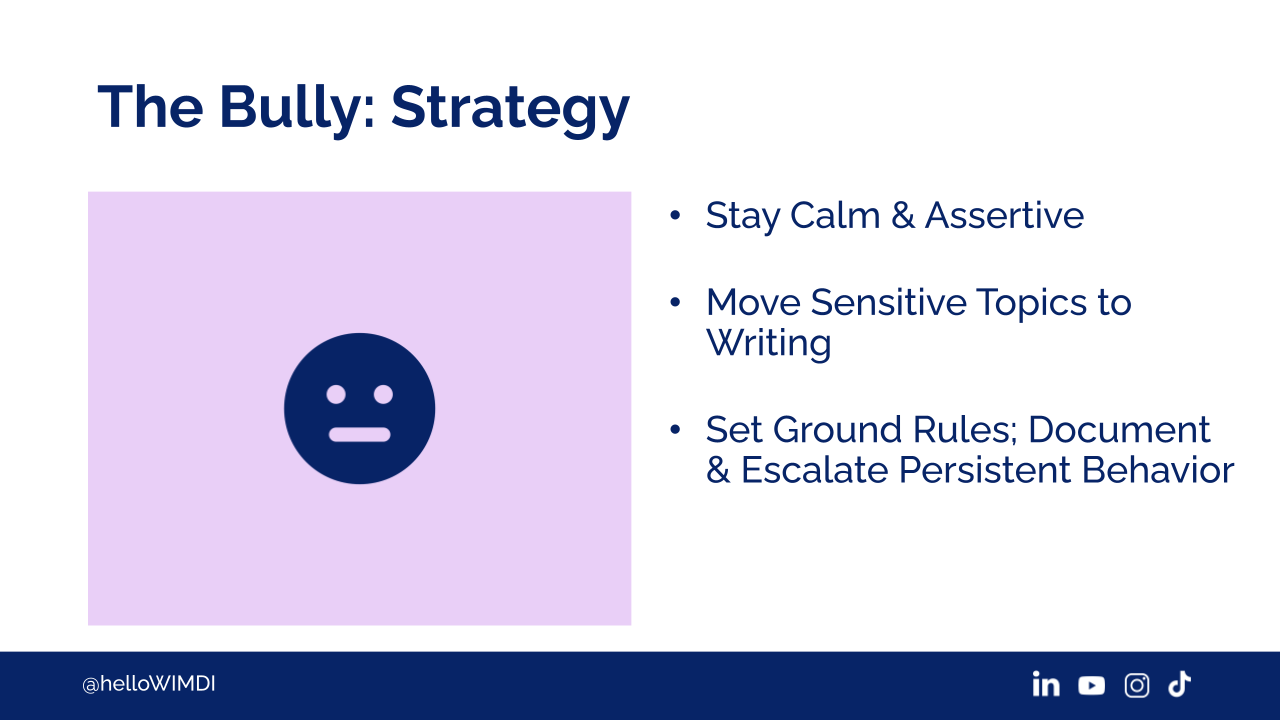 The Bully: Strategy

• Stay Calm & Assertive

• Move Sensitive Topics to Writing

• Set Ground Rules; Document & Escalate Persistent Behavior

@helloWIMDI